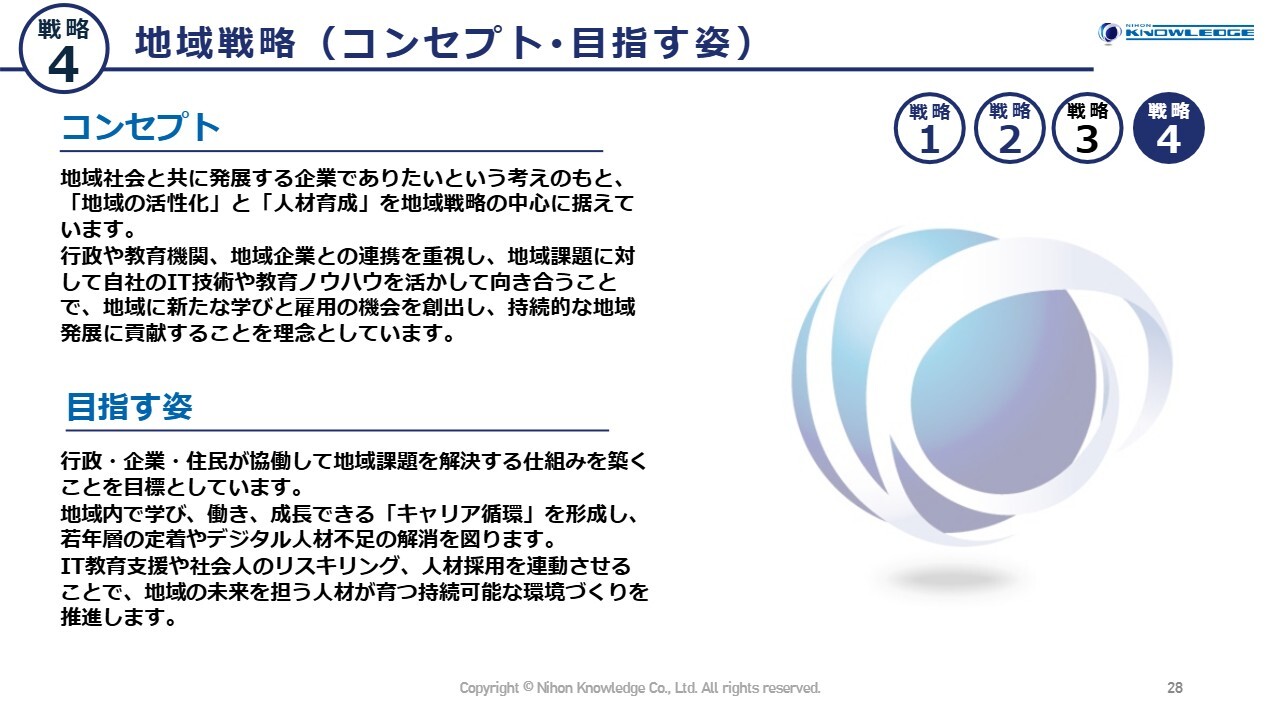 戦略
4
地域戦略（コンセプト･目指す姿）

NIHON KNOWLEDGE

戦略
1
戦略
2
戦略
3
戦略
4

コンセプト

地域社会と共に発展する企業でありたいという考えのもと、「地域の活性化」と「人材育成」を地域戦略の中心に据えています。
行政や教育機関、地域企業との連携を重視し、地域課題に対して自社のIT技術や教育ノウハウを活かして向き合うことで、地域に新たな学びと雇用の機会を創出し、持続的な地域発展に貢献することを理念としています。

目指す姿

行政・企業・住民が協働して地域課題を解決する仕組みを築くことを目標としています。
地域内で学び、働き、成長できる「キャリア循環」を形成し、若年層の定着やデジタル人材不足の解消を図ります。
IT教育支援や社会人のリスキリング、人材採用を連動させることで、地域の未来を担う人材が育つ持続可能な環境づくりを推進します。

Copyright © Nihon Knowledge Co., Ltd. All rights reserved.

28